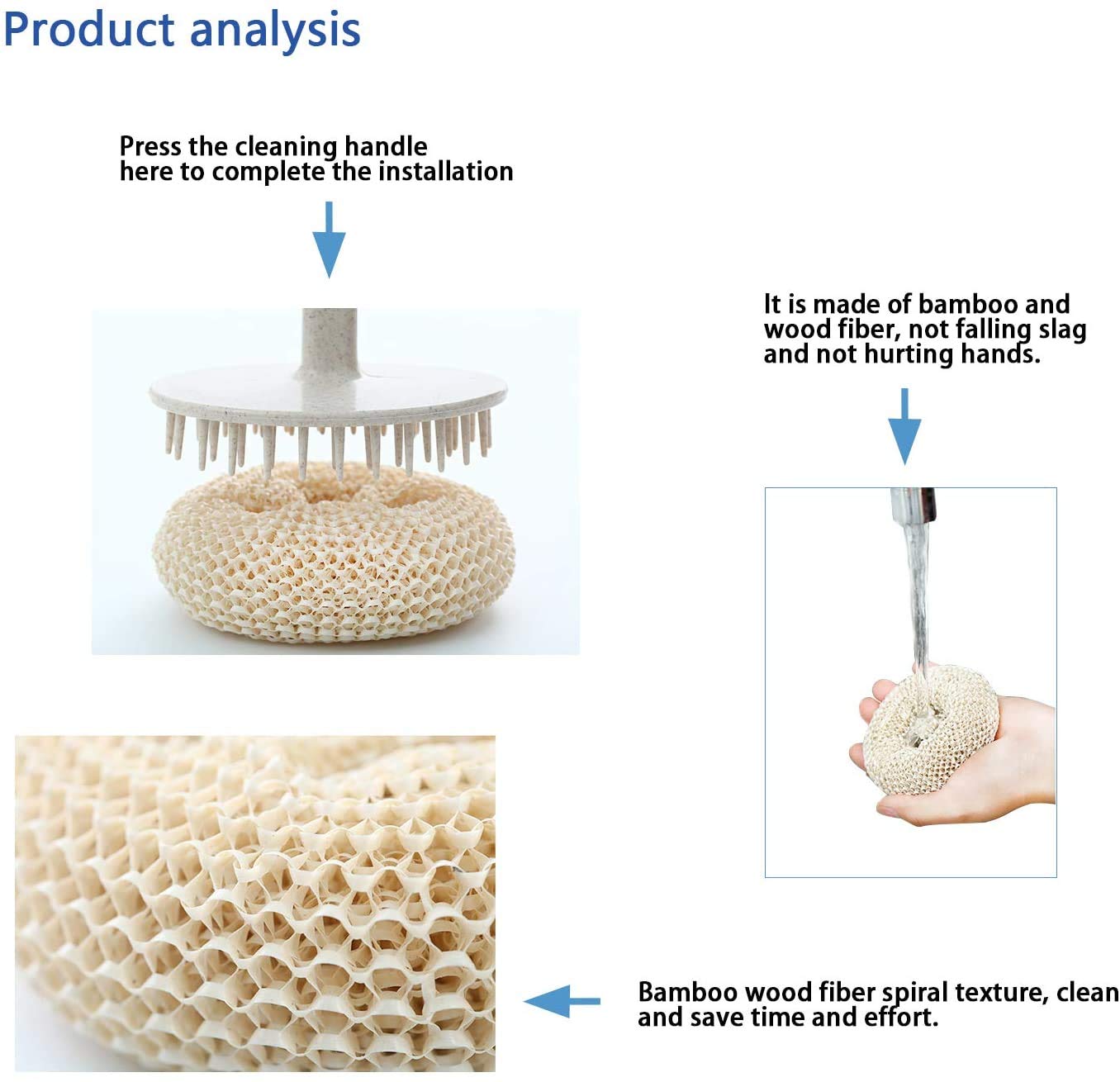 Product analysis

Press the cleaning handle here to complete the installation

It is made of bamboo and wood fiber, not falling slag and not hurting hands.

Bamboo wood fiber spiral texture, clean and save time and effort.